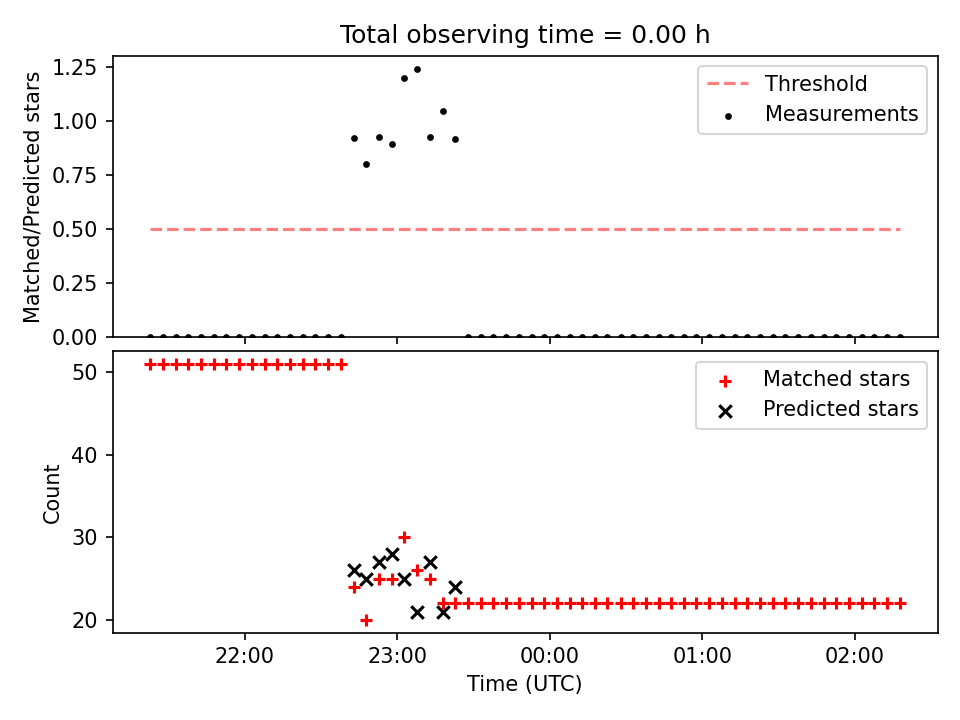 Total observing time = 0.00 h

Matched/Predicted stars

1.25
1.00
0.75
0.50
0.25
0.00

Threshold
Measurements

Count

50
40
30
20

Matched stars
Predicted stars

22:00
23:00
00:00
01:00
02:00

Time (UTC)